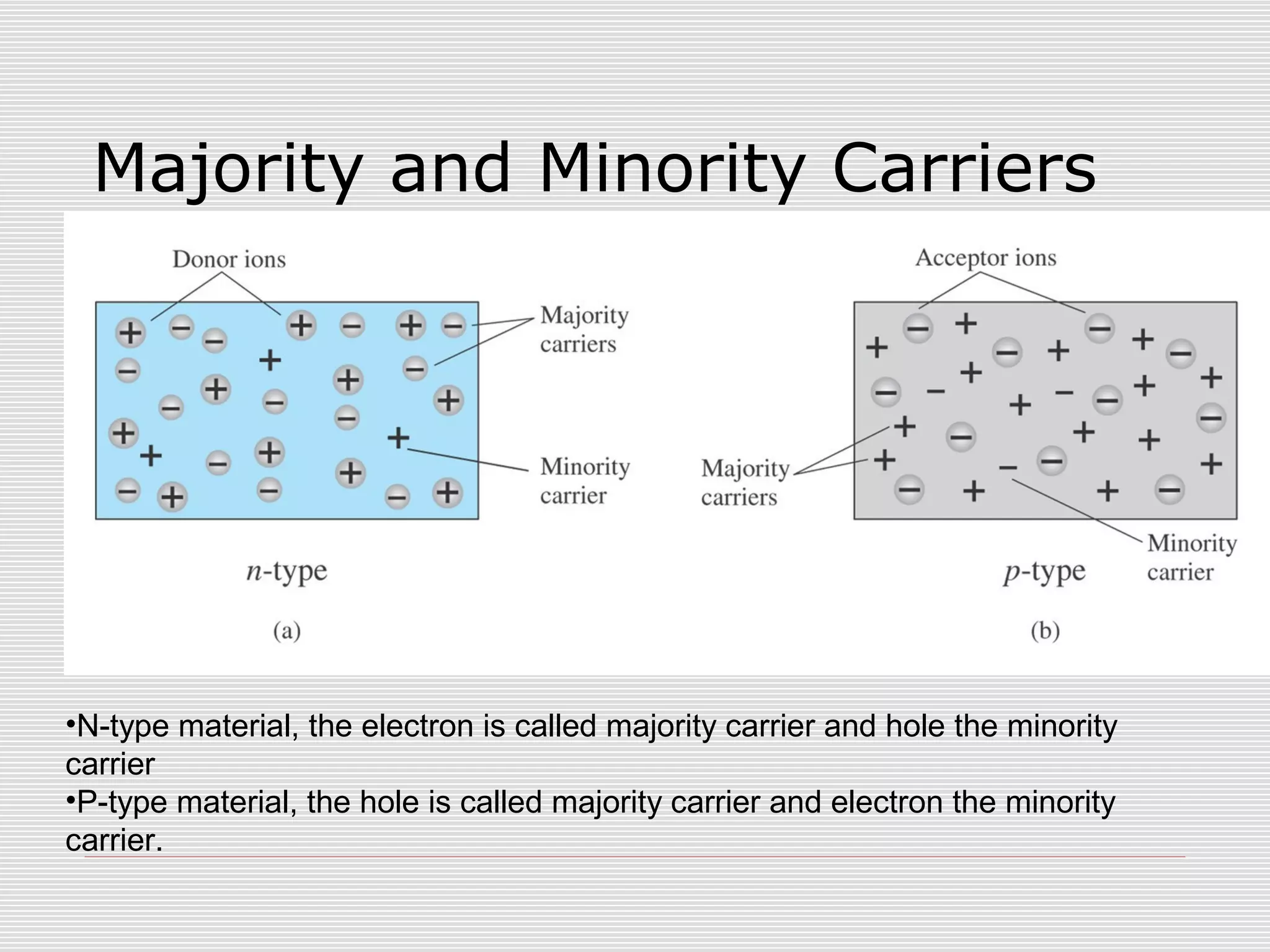 Majority and Minority Carriers

Donor ions

Majority carriers

Minority carrier

$n$-type

(a)

Acceptor ions

Majority carriers

Minority carrier

$p$-type

(b)

•N-type material, the electron is called majority carrier and hole the minority carrier
•P-type material, the hole is called majority carrier and electron the minority carrier.